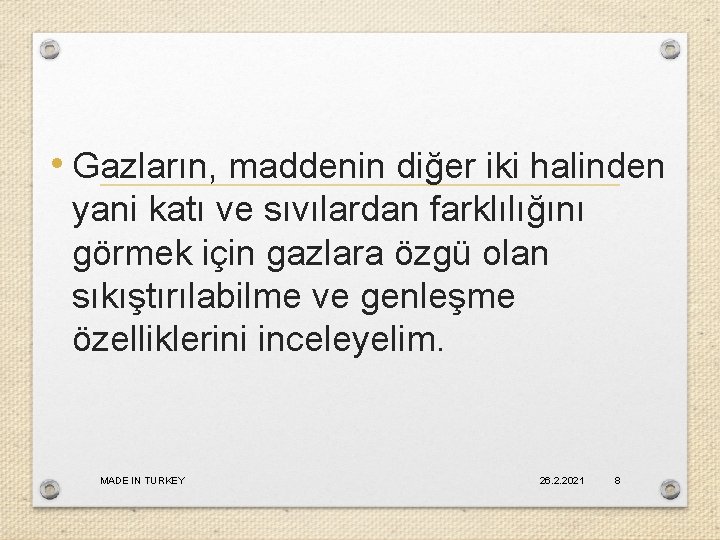 • Gazların, maddenin diğer iki halinden yani katı ve sıvılardan farklılığını görmek için gazlara özgü olan sıkıştırılabilme ve genleşme özelliklerini inceleyelim.

MADE IN TURKEY

26.2.2021

8